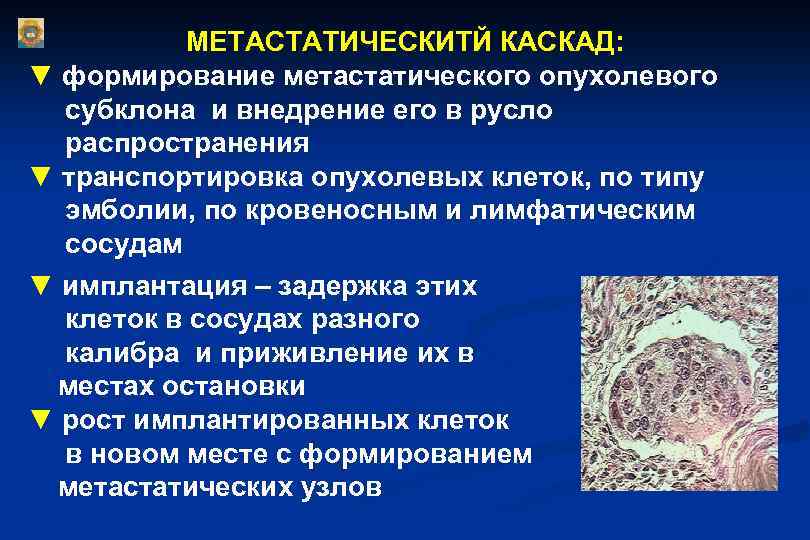 МЕТАСТАТИЧЕСКИТЙ КАСКАД:

▼ формирование метастатического опухолевого субклона и внедрение его в русло распространения

▼ транспортировка опухолевых клеток, по типу эмболии, по кровеносным и лимфатическим сосудам

▼ имплантация – задержка этих клеток в сосудах разного калибра и приживление их в местах остановки

▼ рост имплантированных клеток в новом месте с формированием метастатических узлов